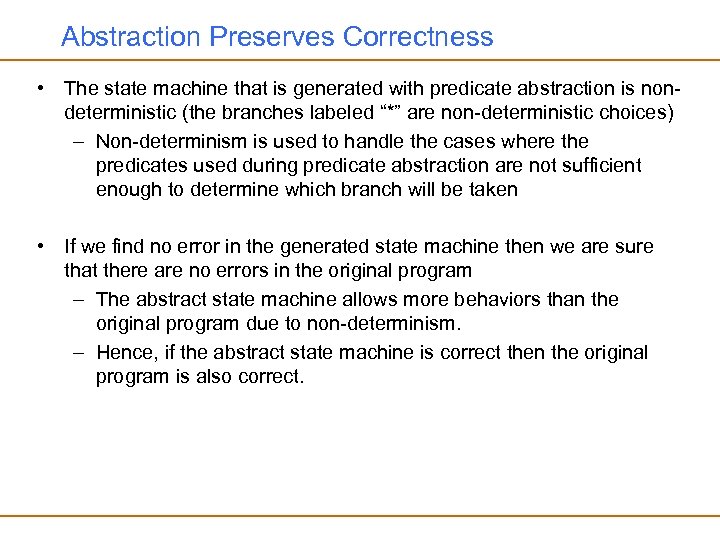 Abstraction Preserves Correctness

• The state machine that is generated with predicate abstraction is non-deterministic (the branches labeled “*” are non-deterministic choices)

– Non-determinism is used to handle the cases where the predicates used during predicate abstraction are not sufficient enough to determine which branch will be taken

• If we find no error in the generated state machine then we are sure that there are no errors in the original program

– The abstract state machine allows more behaviors than the original program due to non-determinism.

– Hence, if the abstract state machine is correct then the original program is also correct.